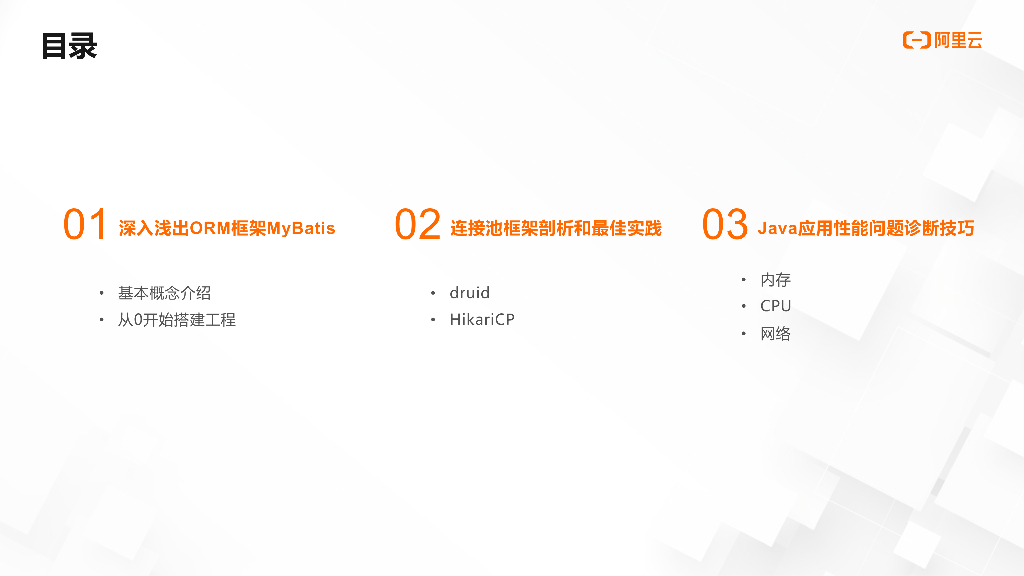 目录

阿里云

01 深入浅出ORM框架MyBatis

• 基本概念介绍
• 从0开始搭建工程

02 连接池框架剖析和最佳实践

• druid
• HikariCP

03 Java应用性能问题诊断技巧

• 内存
• CPU
• 网络